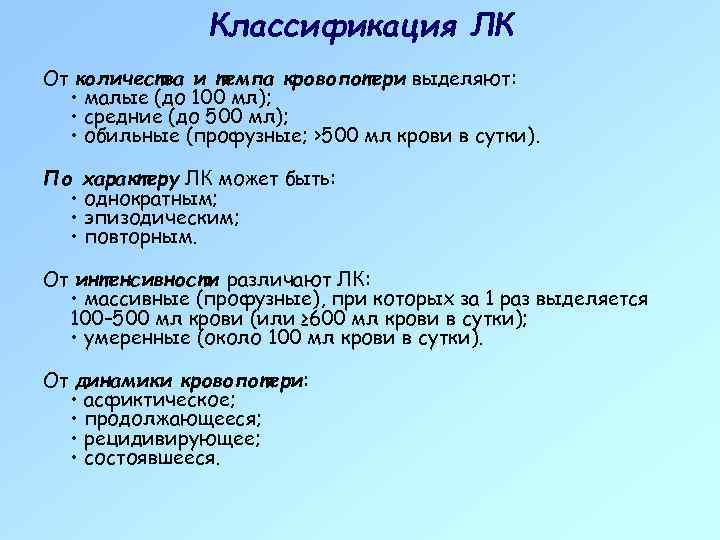 Классификация ЛК

От количества и темпа кровопотери выделяют:
• малые (до 100 мл);
• средние (до 500 мл);
• обильные (профузные; >500 мл крови в сутки).

По характеру ЛК может быть:
• однократным;
• эпизодическим;
• повторным.

От интенсивности различают ЛК:
• массивные (профузные), при которых за 1 раз выделяется 100–500 мл крови (или ≥600 мл крови в сутки);
• умеренные (около 100 мл крови в сутки).

От динамики кровопотери:
• асфиктическое;
• продолжающееся;
• рецидивирующее;
• состоявшееся.